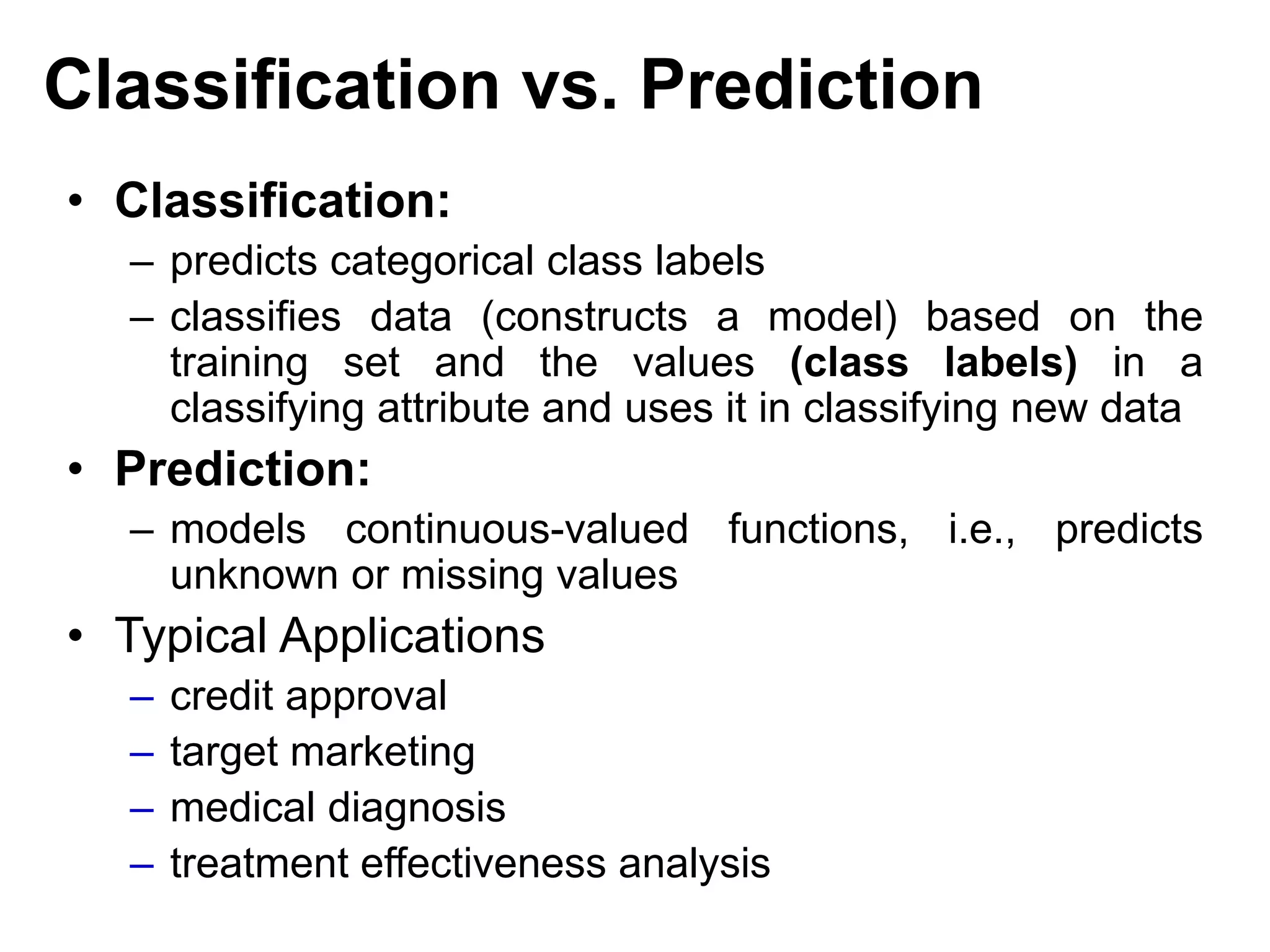 Classification vs. Prediction

• Classification:
– predicts categorical class labels
– classifies data (constructs a model) based on the training set and the values (class labels) in a classifying attribute and uses it in classifying new data

• Prediction:
– models continuous-valued functions, i.e., predicts unknown or missing values

• Typical Applications
– credit approval
– target marketing
– medical diagnosis
– treatment effectiveness analysis